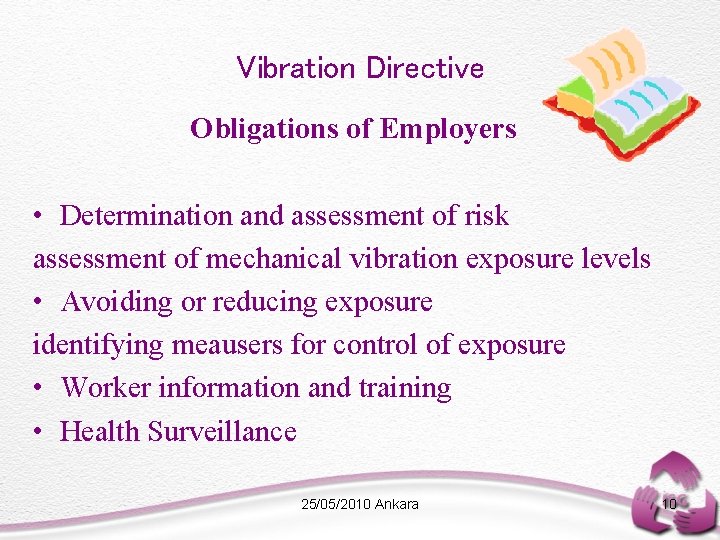 Vibration Directive

Obligations of Employers

• Determination and assessment of risk
assessment of mechanical vibration exposure levels
• Avoiding or reducing exposure
identifying meausers for control of exposure
• Worker information and training
• Health Surveillance

25/05/2010 Ankara

10